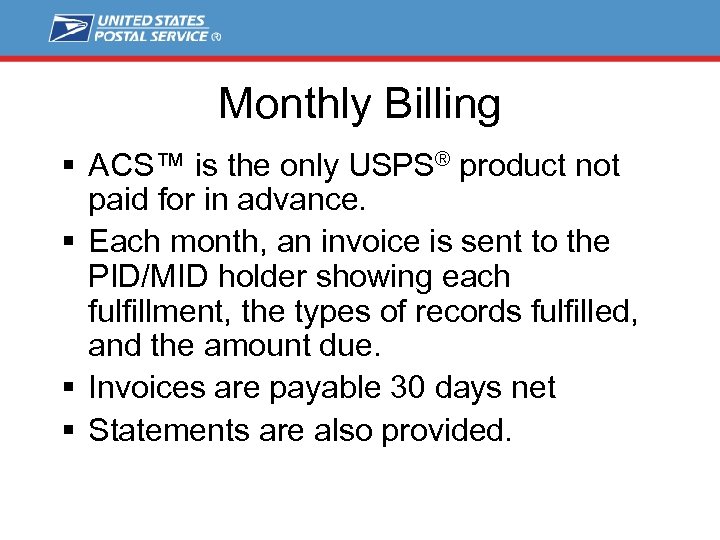 UNITED STATES
POSTAL SERVICE ®

Monthly Billing

▪ ACS™ is the only USPS® product not paid for in advance.

▪ Each month, an invoice is sent to the PID/MID holder showing each fulfillment, the types of records fulfilled, and the amount due.

▪ Invoices are payable 30 days net

▪ Statements are also provided.